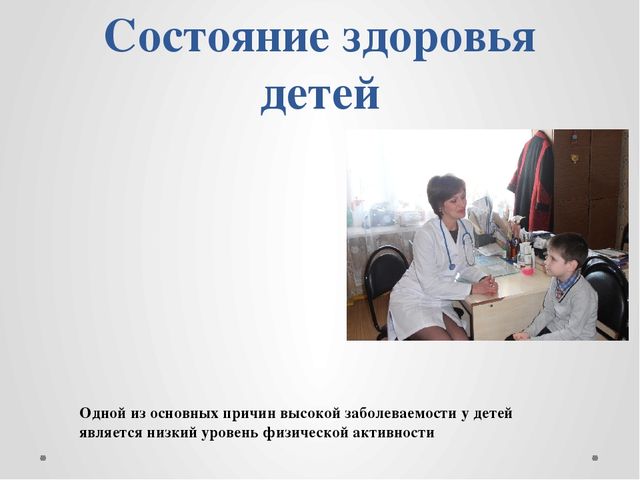 Состояние здоровья детей

Одной из основных причин высокой заболеваемости у детей является низкий уровень физической активности